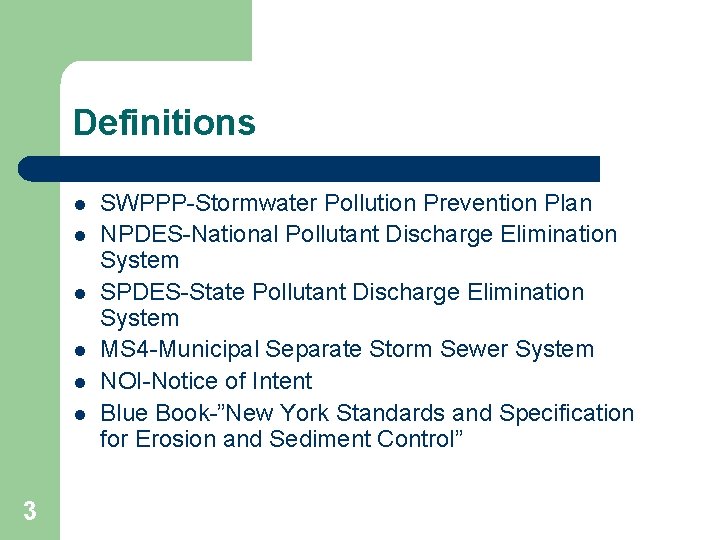 Definitions

- SWPPP-Stormwater Pollution Prevention Plan
- NPDES-National Pollutant Discharge Elimination System
- SPDES-State Pollutant Discharge Elimination System
- MS4-Municipal Separate Storm Sewer System
- NOI-Notice of Intent
- Blue Book-”New York Standards and Specification for Erosion and Sediment Control”

3